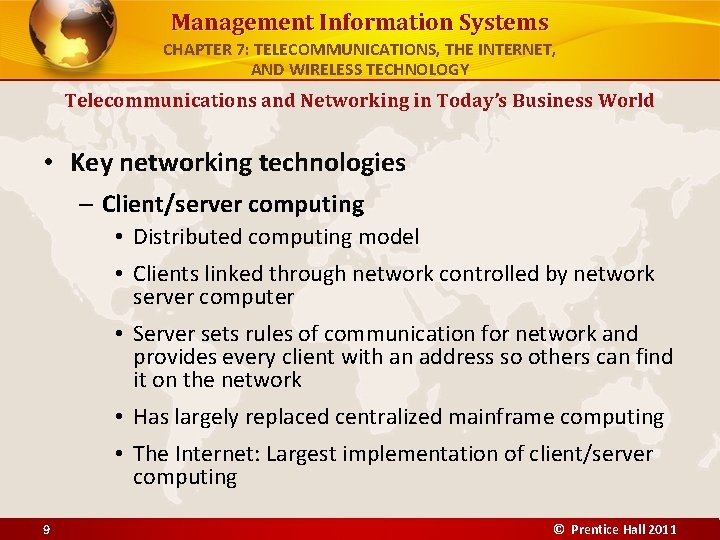 Management Information Systems
CHAPTER 7: TELECOMMUNICATIONS, THE INTERNET, AND WIRELESS TECHNOLOGY

Telecommunications and Networking in Today's Business World

• Key networking technologies
– Client/server computing
• Distributed computing model
• Clients linked through network controlled by network server computer
• Server sets rules of communication for network and provides every client with an address so others can find it on the network
• Has largely replaced centralized mainframe computing
• The Internet: Largest implementation of client/server computing

9

© Prentice Hall 2011